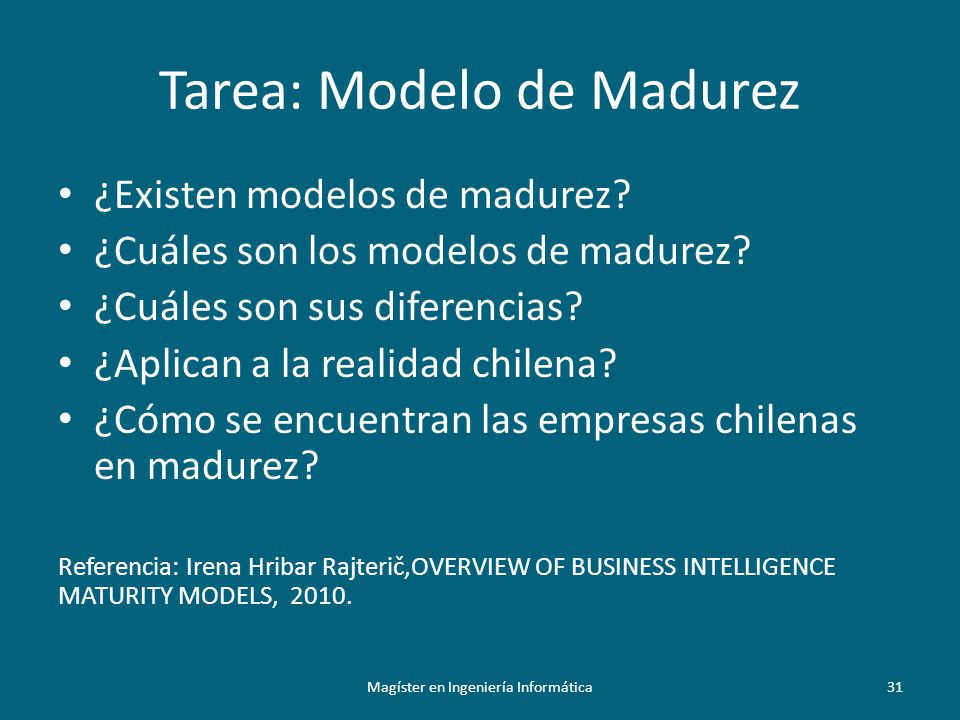 Tarea: Modelo de Madurez

• ¿Existen modelos de madurez?
• ¿Cuáles son los modelos de madurez?
• ¿Cuáles son sus diferencias?
• ¿Aplican a la realidad chilena?
• ¿Cómo se encuentran las empresas chilenas en madurez?

Referencia: Irena Hribar Rajterič,OVERVIEW OF BUSINESS INTELLIGENCE MATURITY MODELS, 2010.

Magíster en Ingeniería Informática

31